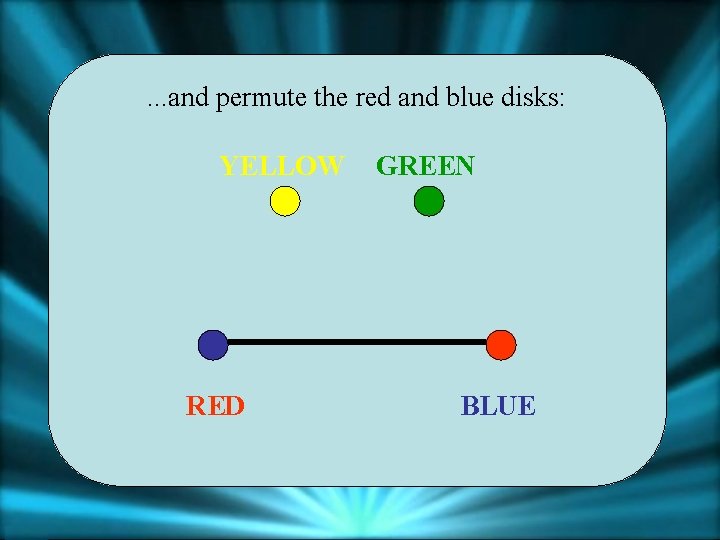 ...and permute the red and blue disks:

YELLOW GREEN

RED BLUE